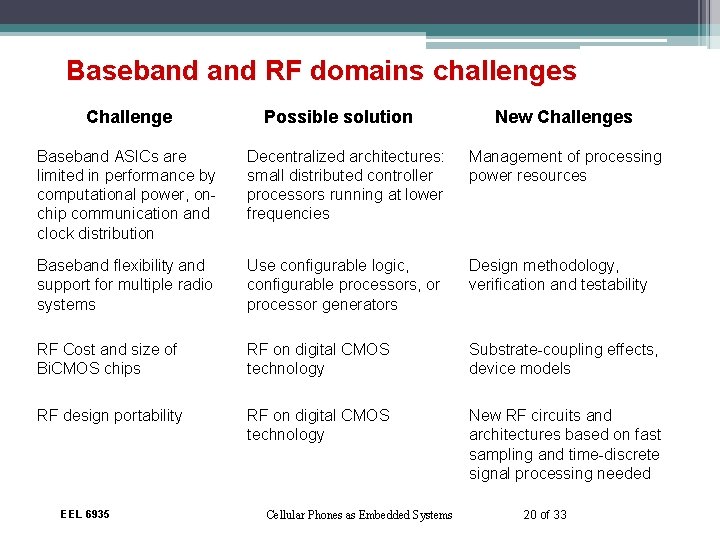 Baseband and RF domains challenges

| Challenge | Possible solution | New Challenges |
|---|---|---|
| Baseband ASICs are limited in performance by computational power, on-chip communication and clock distribution | Decentralized architectures: small distributed controller processors running at lower frequencies | Management of processing power resources |
| Baseband flexibility and support for multiple radio systems | Use configurable logic, configurable processors, or processor generators | Design methodology, verification and testability |
| RF Cost and size of BiCMOS chips | RF on digital CMOS technology | Substrate-coupling effects, device models |
| RF design portability | RF on digital CMOS technology | New RF circuits and architectures based on fast sampling and time-discrete signal processing needed |

EEL 6935 Cellular Phones as Embedded Systems 20 of 33